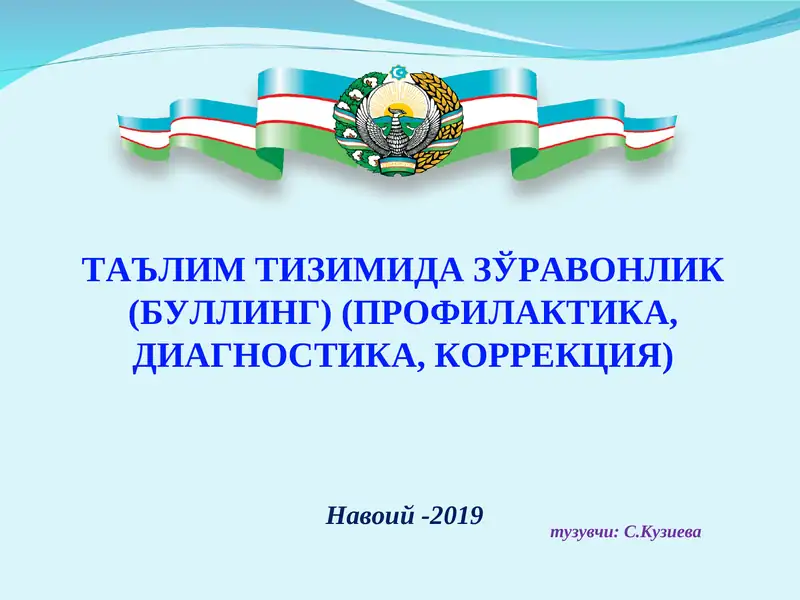 ТАЪЛИМ ТИЗИМИДА ЗЎРАВОНЛИК (БУЛЛИНГ) (ПРОФИЛАКТИКА, ДИАГНОСТИКА, КОРРЕКЦИЯ)

Навоий -2019

тузувчи: С.Кузиева